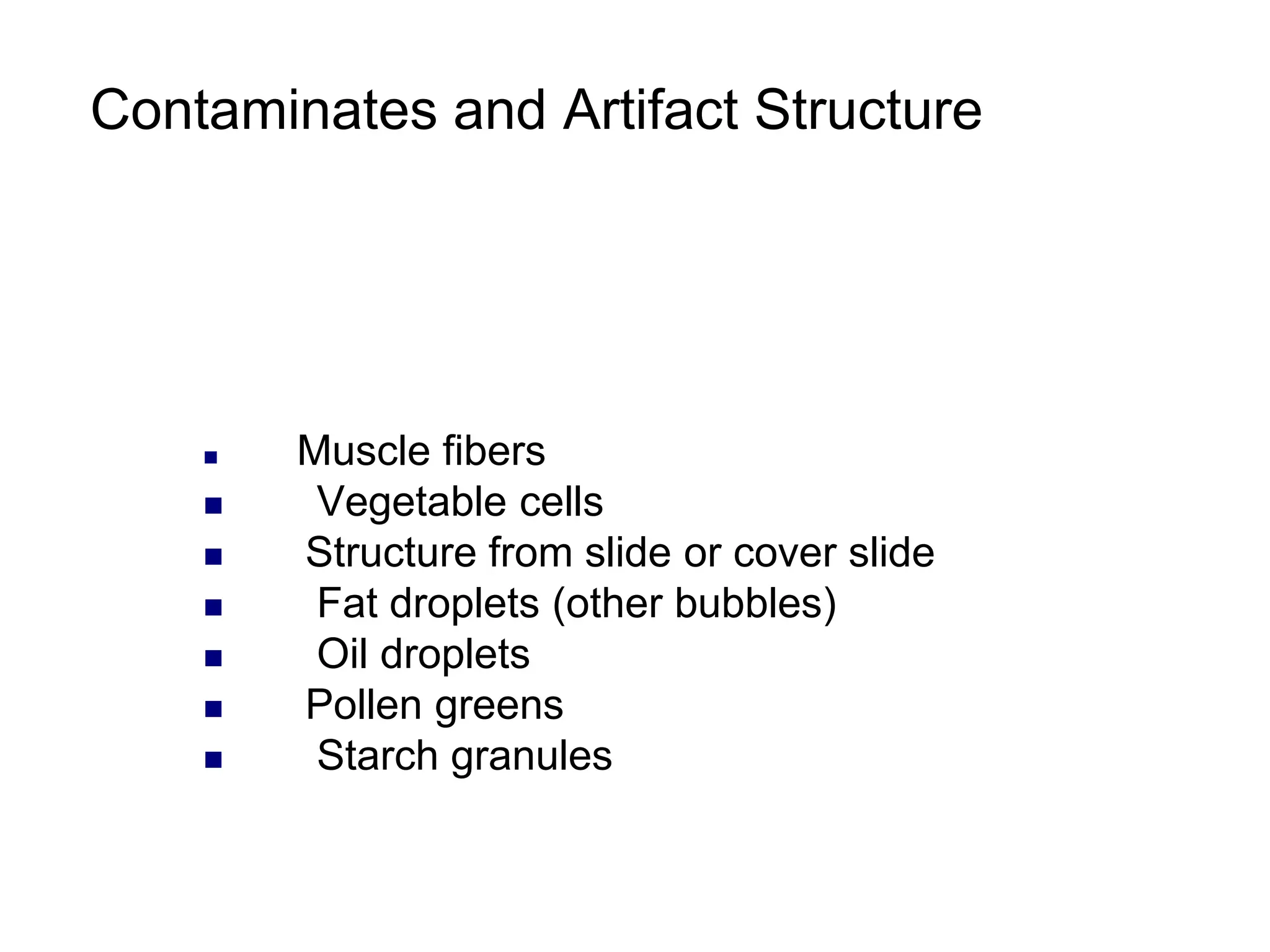 Contaminates and Artifact Structure

- Muscle fibers
- Vegetable cells
- Structure from slide or cover slide
- Fat droplets (other bubbles)
- Oil droplets
- Pollen greens
- Starch granules